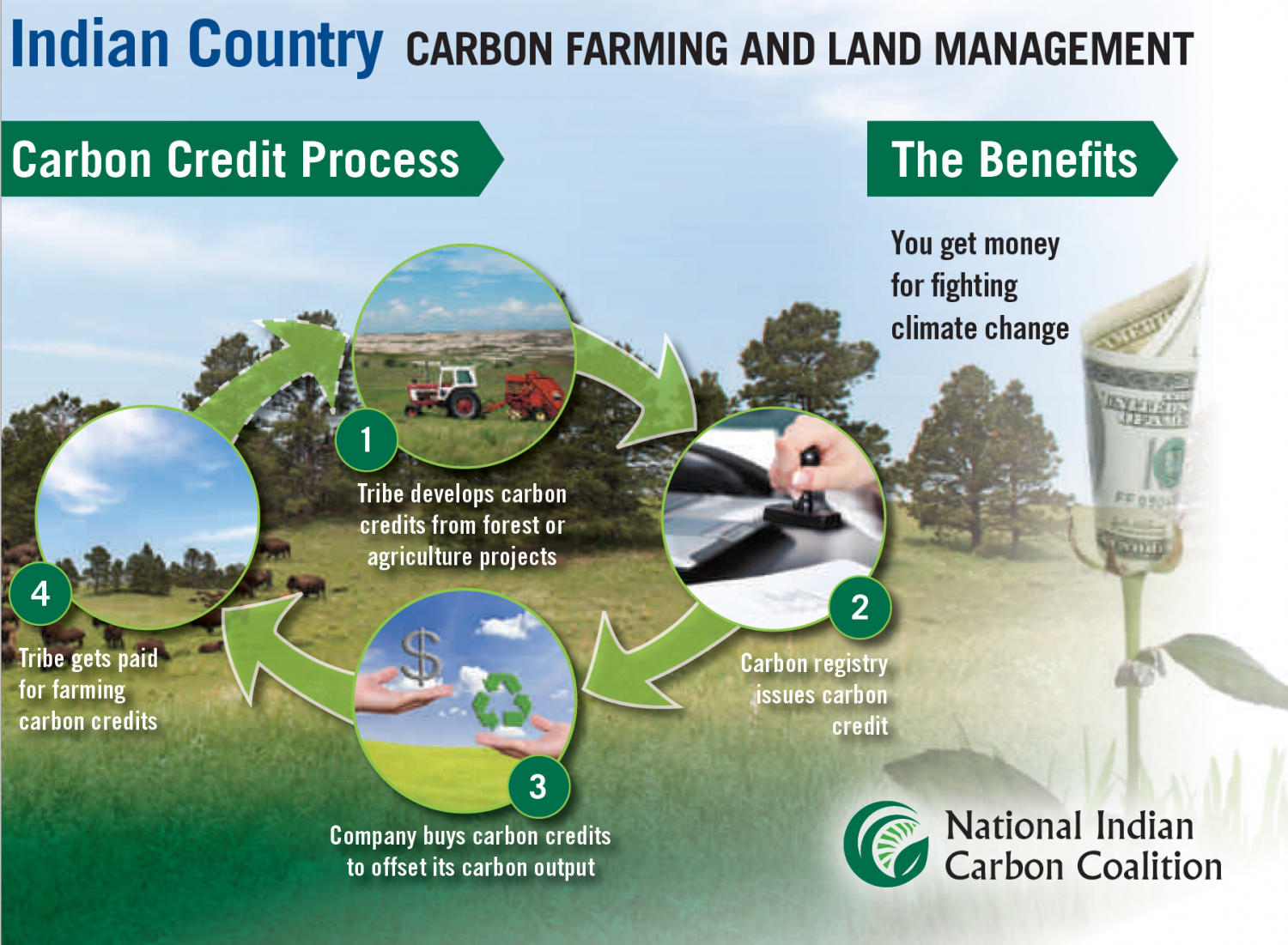 Indian Country CARBON FARMING AND LAND MANAGEMENT

Carbon Credit Process

The Benefits

You get money for fighting climate change

1

Tribe develops carbon credits from forest or agriculture projects

2

Carbon registry issues carbon credit

3

Company buys carbon credits to offset its carbon output

4

Tribe gets paid for farming carbon credits

National Indian Carbon Coalition